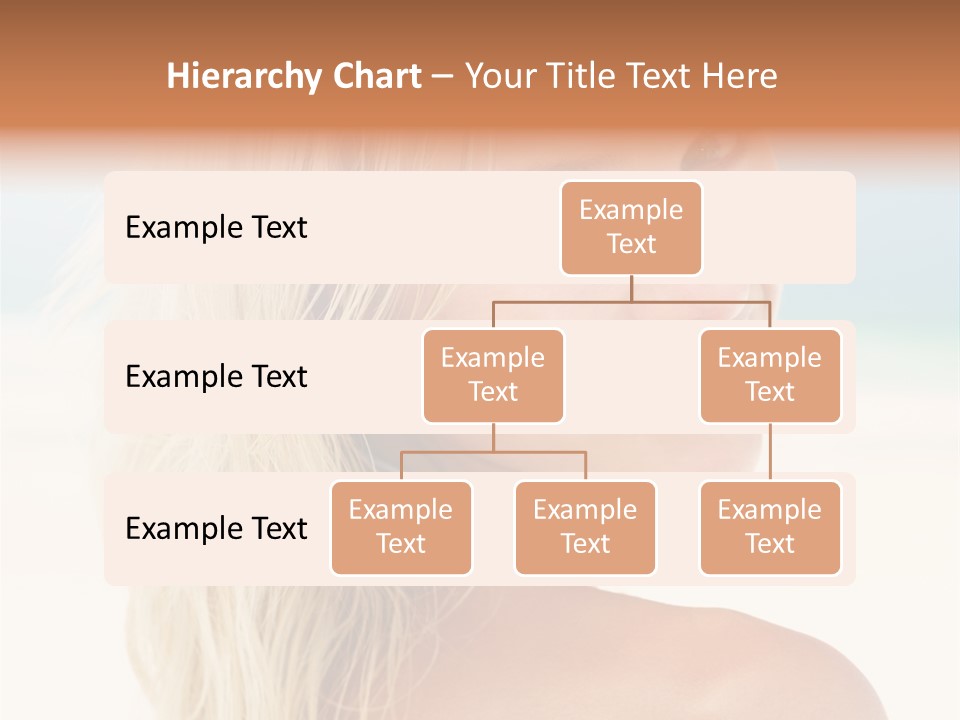 Hierarchy Chart – Your Title Text Here

Example Text

Example Text

Example Text

Example Text

Example Text

Example Text

Example Text

Example Text

Example Text